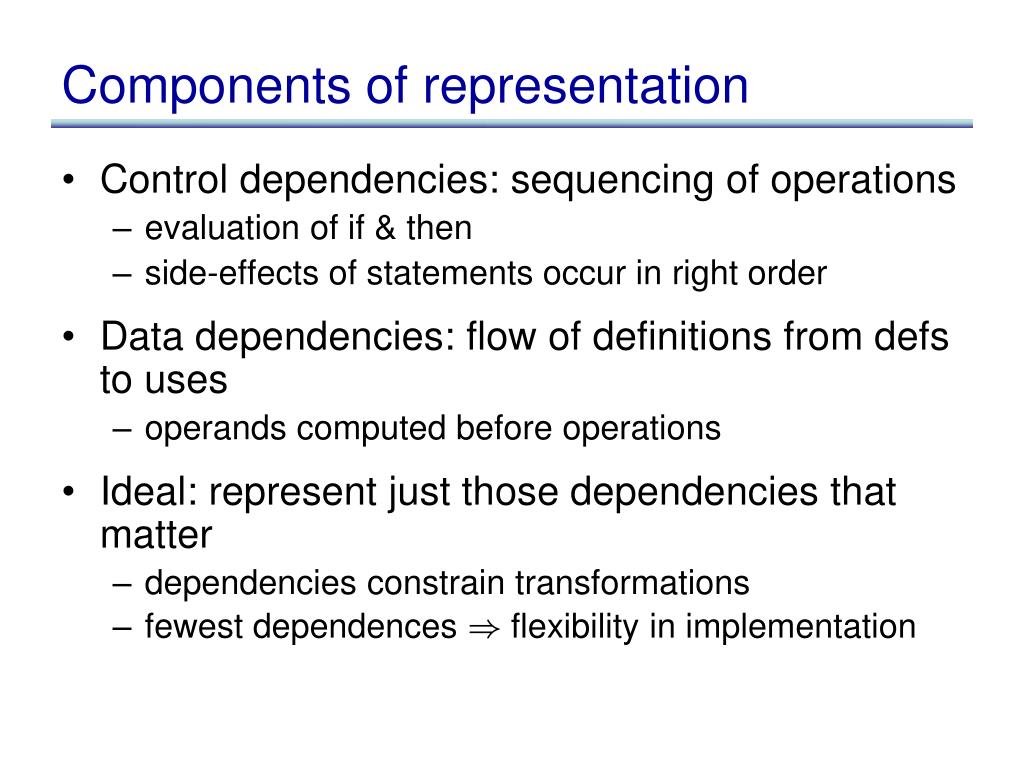 Components of representation

• Control dependencies: sequencing of operations
– evaluation of if & then
– side-effects of statements occur in right order

• Data dependencies: flow of definitions from defs to uses
– operands computed before operations

• Ideal: represent just those dependencies that matter
– dependencies constrain transformations
– fewest dependences $\Rightarrow$ flexibility in implementation